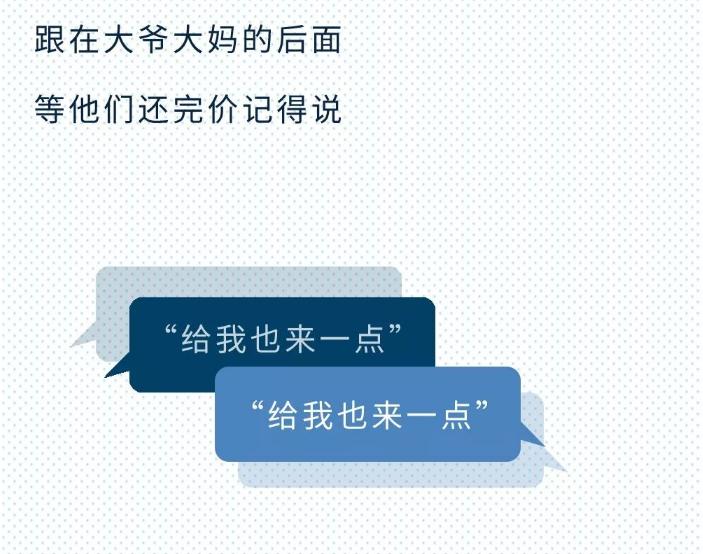 跟在大爷大妈的后面

等他们还完价记得说

“给我也来一点”

“给我也来一点”